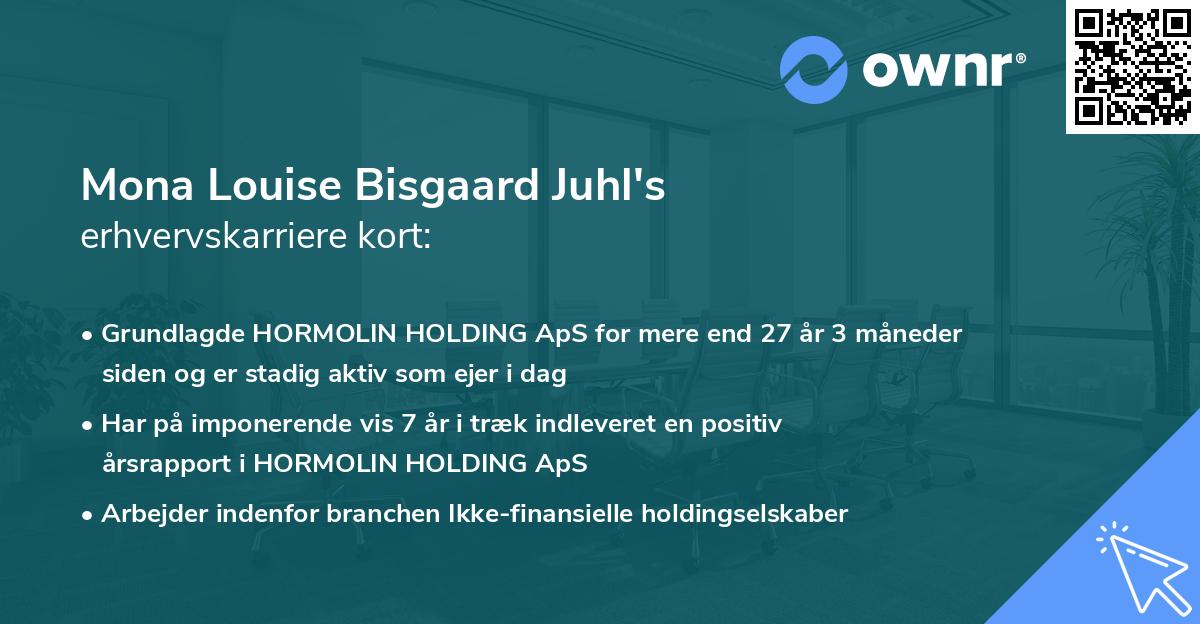 ownr®

Mona Louise Bisgaard Juhl's
erhvervskarriere kort:

• Grundlagde HORMOLIN HOLDING ApS for mere end 27 år 3 måneder siden og er stadig aktiv som ejer i dag

• Har på imponerende vis 7 år i træk indleveret en positiv årsrapport i HORMOLIN HOLDING ApS

• Arbejder indenfor branchen Ikke-finansielle holdingselskaber